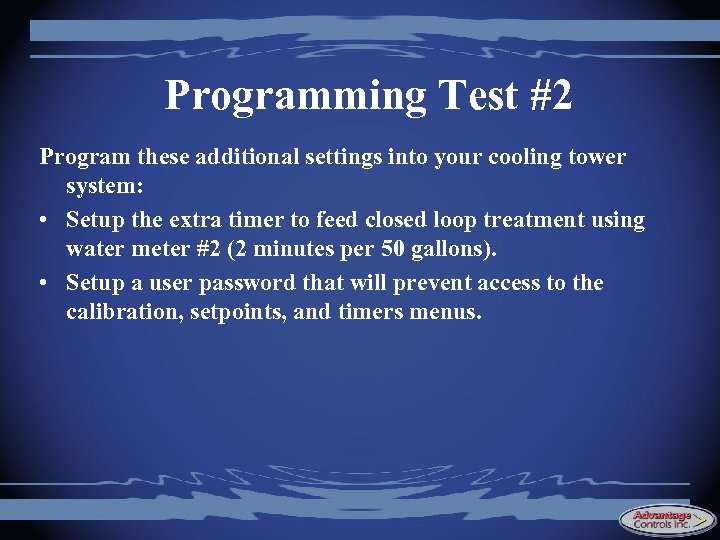 Programming Test #2

Program these additional settings into your cooling tower system:

• Setup the extra timer to feed closed loop treatment using water meter #2 (2 minutes per 50 gallons).
• Setup a user password that will prevent access to the calibration, setpoints, and timers menus.

Advantage Controls Inc.